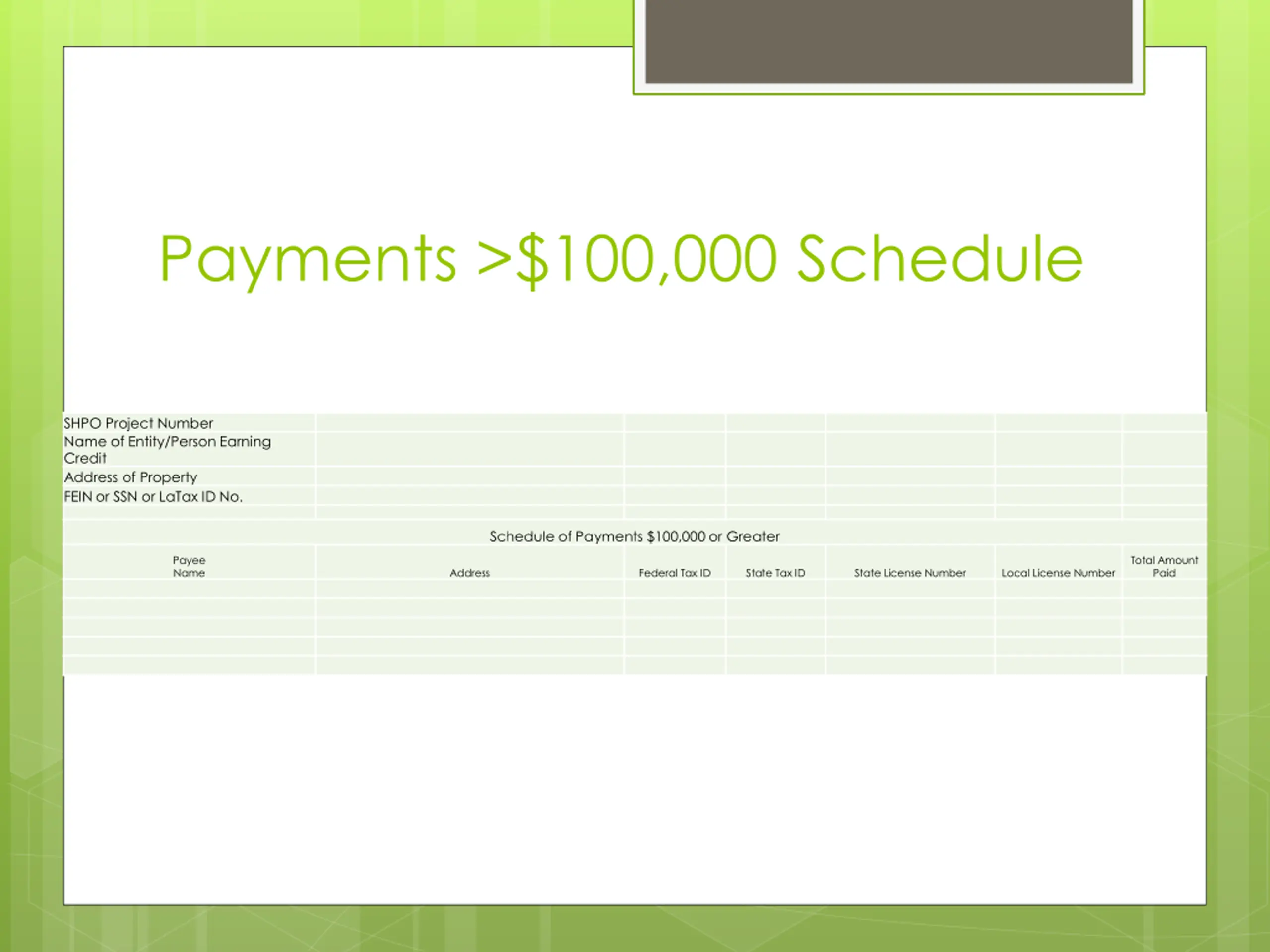 Payments >$100,000 Schedule

SHPO Project Number
Name of Entity/Person Earning Credit
Address of Property
FEIN or SSN or LaTax ID No.

Schedule of Payments $100,000 or Greater

| Payee Name | Address | Federal Tax ID | State Tax ID | State License Number | Local License Number | Total Amount Paid |
|---|---|---|---|---|---|---|
| | | | | | | |
| | | | | | | |
| | | | | | | |
| | | | | | | |
| | | | | | | |